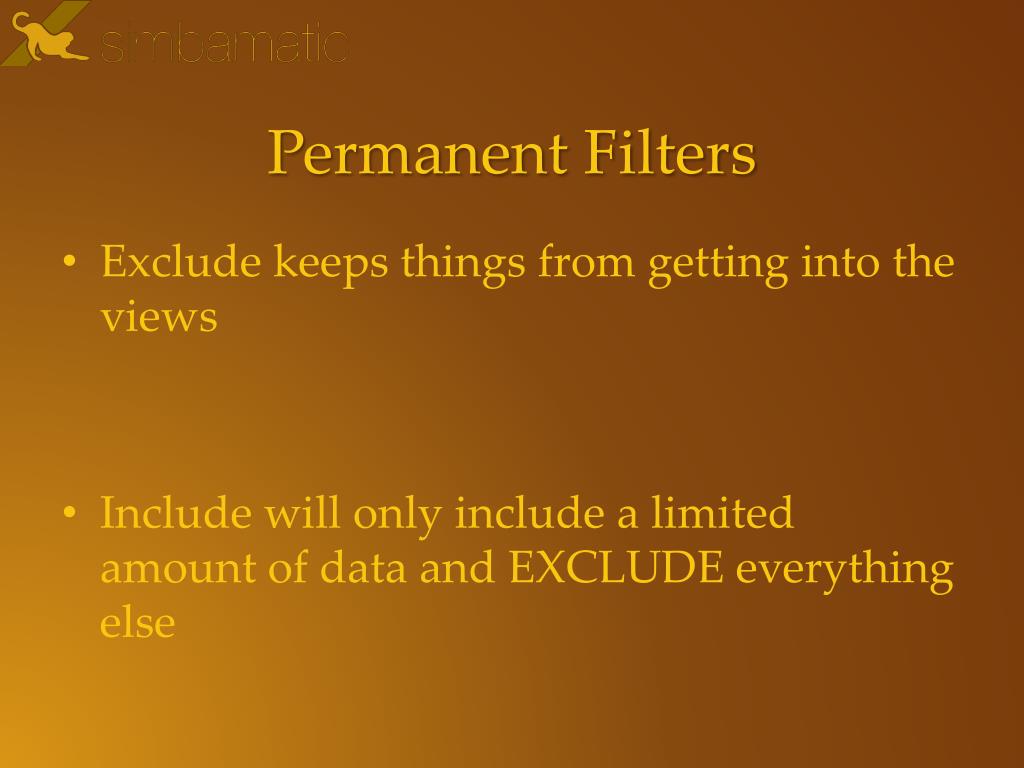 simbamatic

Permanent Filters

• Exclude keeps things from getting into the views

• Include will only include a limited amount of data and EXCLUDE everything else